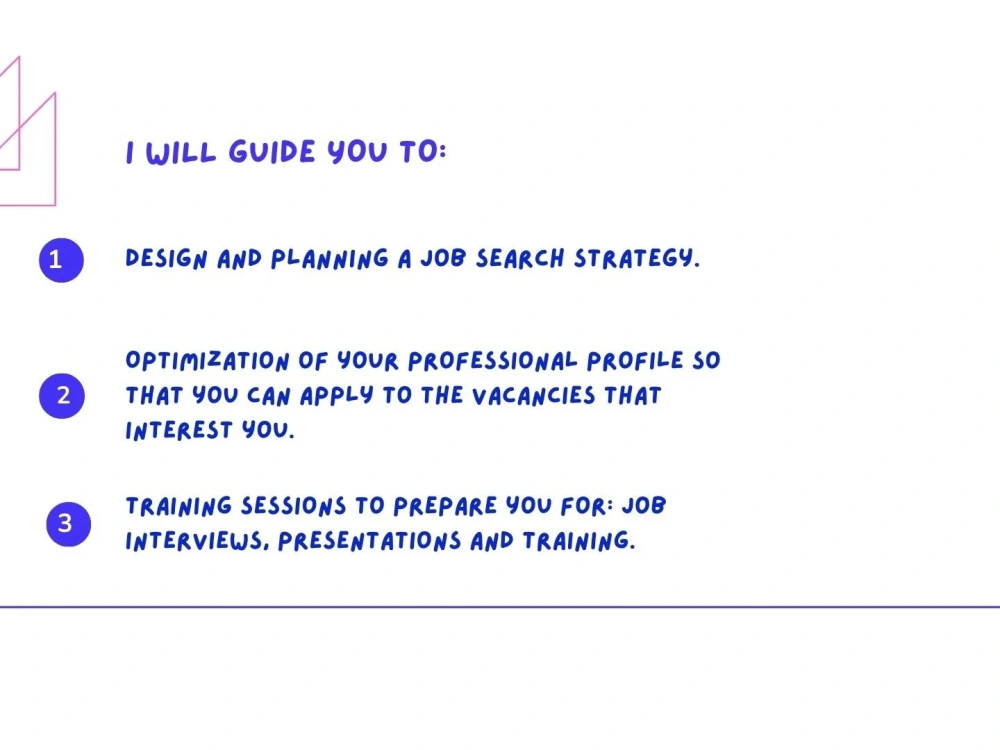 I WILL GUIDE YOU TO:

1 DESIGN AND PLANNING A JOB SEARCH STRATEGY.

2 OPTIMIZATION OF YOUR PROFESSIONAL PROFILE SO THAT YOU CAN APPLY TO THE VACANCIES THAT INTEREST YOU.

3 TRAINING SESSIONS TO PREPARE YOU FOR: JOB INTERVIEWS, PRESENTATIONS AND TRAINING.